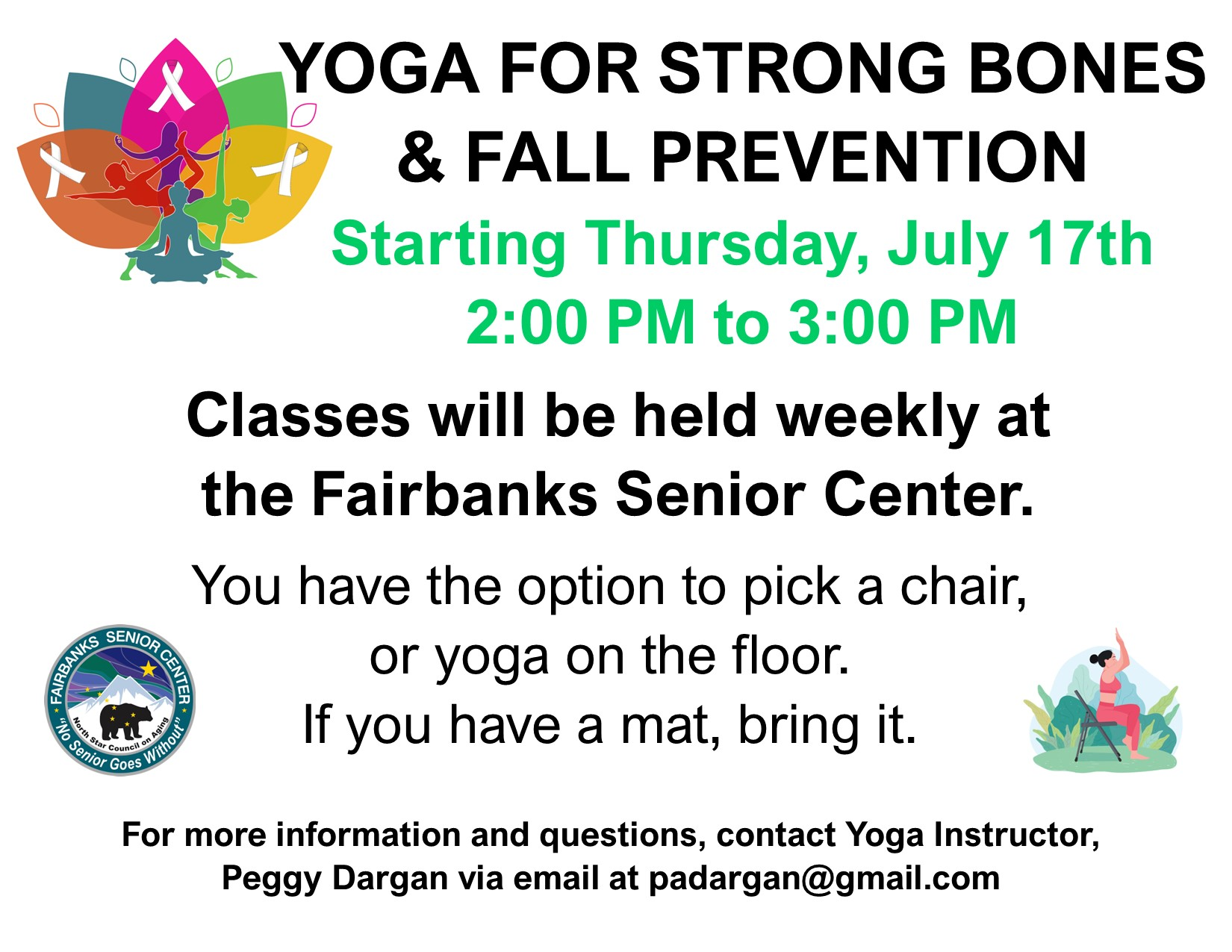 YOGA FOR STRONG BONES & FALL PREVENTION

Starting Thursday, July 17th
2:00 PM to 3:00 PM

Classes will be held weekly at the Fairbanks Senior Center.

You have the option to pick a chair, or yoga on the floor. If you have a mat, bring it.

FAIRBANKS SENIOR CENTER
North Star Council on Aging
"No Senior Goes Without"

For more information and questions, contact Yoga Instructor, Peggy Dargan via email at padargan@gmail.com